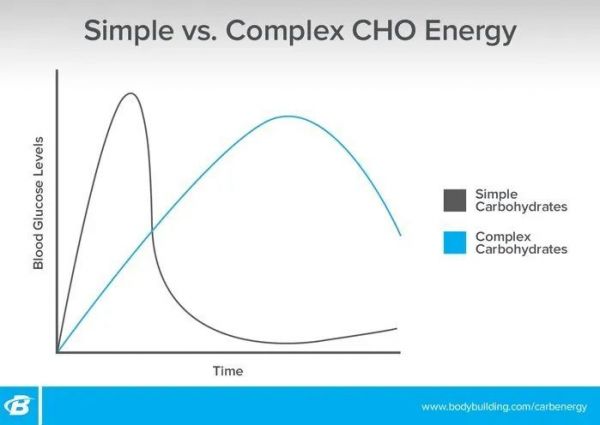 Simple vs. Complex CHO Energy

Blood Glucose Levels

Time

Simple Carbohydrates

Complex Carbohydrates

B

www.bodybuilding.com/carbenergy